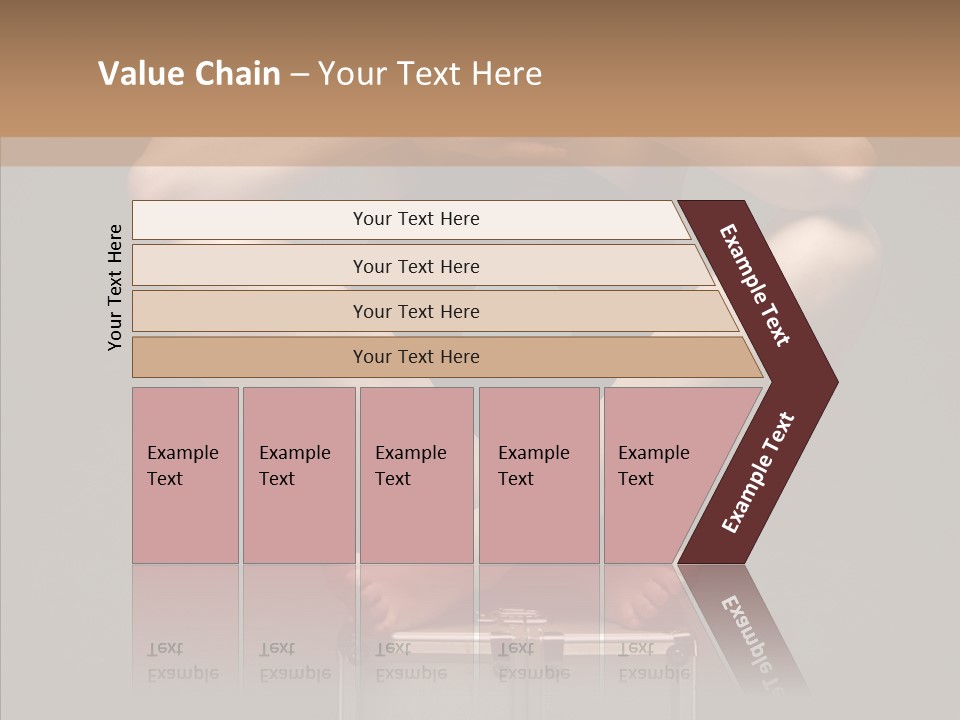 Value Chain – Your Text Here

Your Text Here

Your Text Here

Your Text Here

Your Text Here

Your Text Here

Example Text

Example Text

Example Text

Example Text

Example Text

Example Text

Example Text